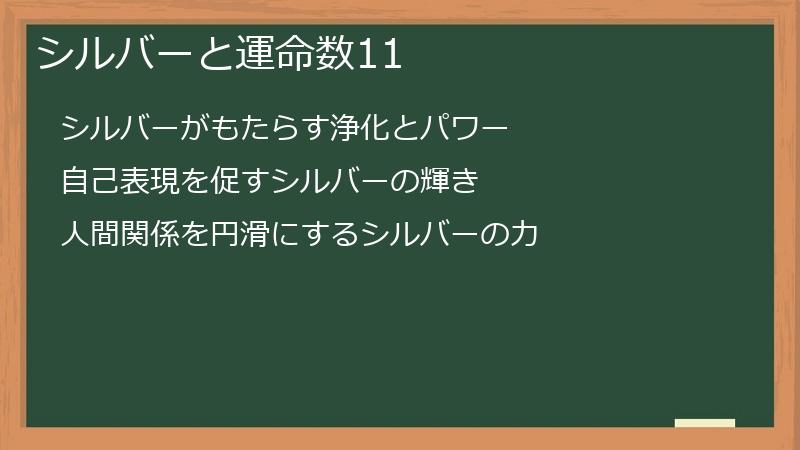 シルバーと運命数11

シルバーがもたらす浄化とパワー

自己表現を促すシルバーの輝き

人間関係を円滑にするシルバーの力